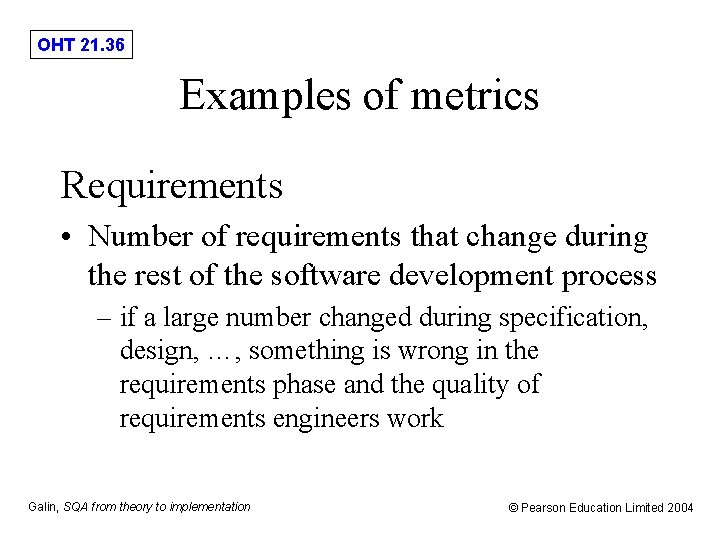 OHT 21.36

Examples of metrics

Requirements

• Number of requirements that change during the rest of the software development process

– if a large number changed during specification, design, …, something is wrong in the requirements phase and the quality of requirements engineers work

Galin, SQA from theory to implementation

© Pearson Education Limited 2004